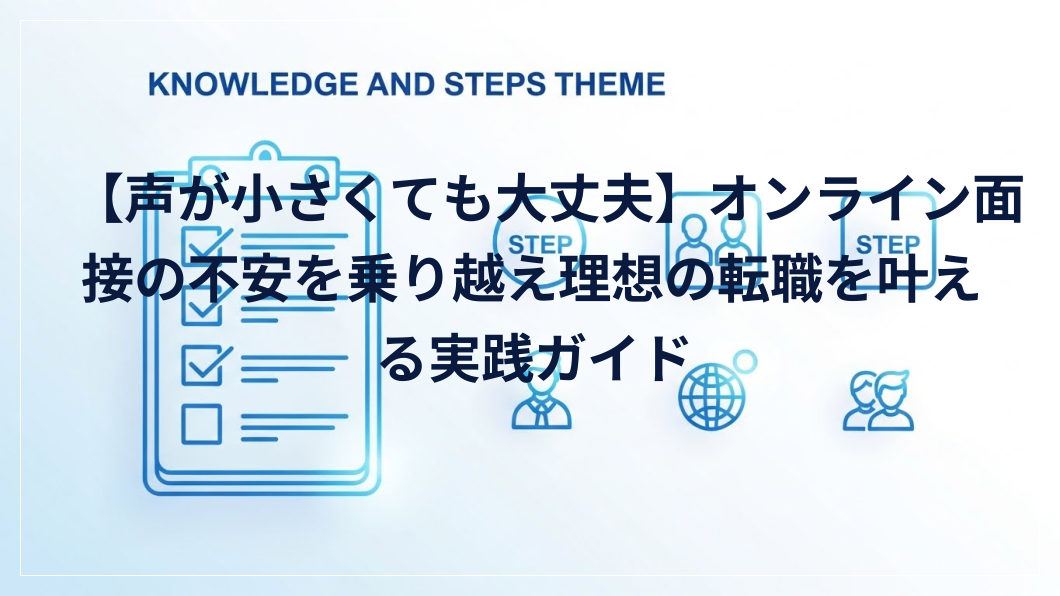 KNOWLEDGE AND STEPS THEME

【声が小さくても大丈夫】オンライン面接の不安を乗り越え理想の転職を叶える実践ガイド

STEP

STEP